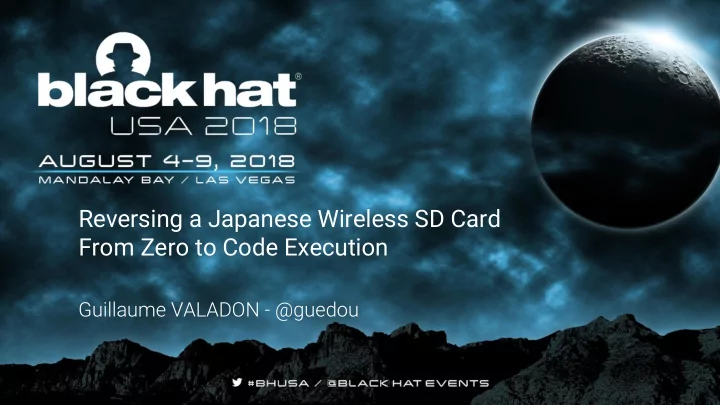 black hat®
USA 2018

AUGUST 4-9, 2018
MANDALAY BAY / LAS VEGAS

Reversing a Japanese Wireless SD Card
From Zero to Code Execution

Guillaume VALADON - @guedou

#BHUSA / @BLACK HAT EVENTS